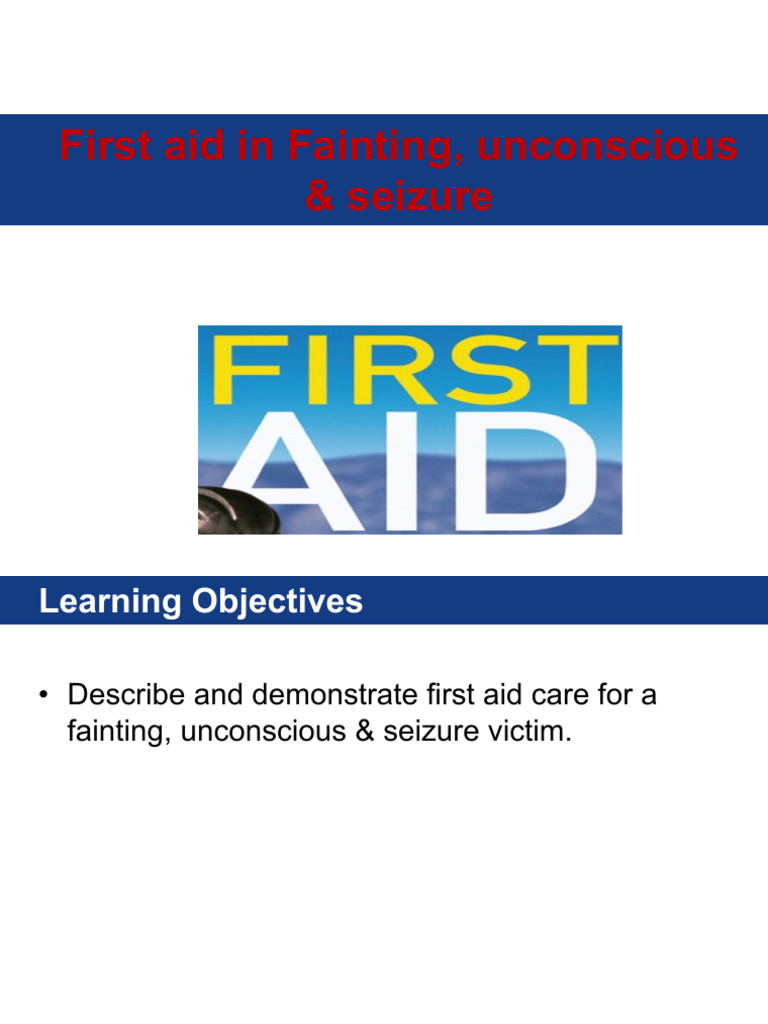 First aid in Fainting, unconscious & seizure

FIRST AID

Learning Objectives

• Describe and demonstrate first aid care for a fainting, unconscious & seizure victim.